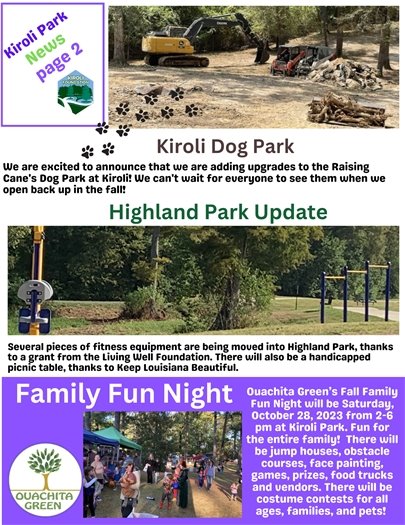 Kiroli Park News page 2

KIROLI FOUNDATION

Kiroli Dog Park

We are excited to announce that we are adding upgrades to the Raising Cane's Dog Park at Kiroli! We can't wait for everyone to see them when we open back up in the fall!

Highland Park Update

Several pieces of fitness equipment are being moved into Highland Park, thanks to a grant from the Living Well Foundation. There will also be a handicapped picnic table, thanks to Keep Louisiana Beautiful.

Family Fun Night

OUACHITA GREEN

Ouachita Green's Fall Family Fun Night will be Saturday, October 28, 2023 from 2-6 pm at Kiroli Park. Fun for the entire family! There will be jump houses, obstacle courses, face painting, games, prizes, food trucks and vendors. There will be costume contests for all ages, families, and pets!